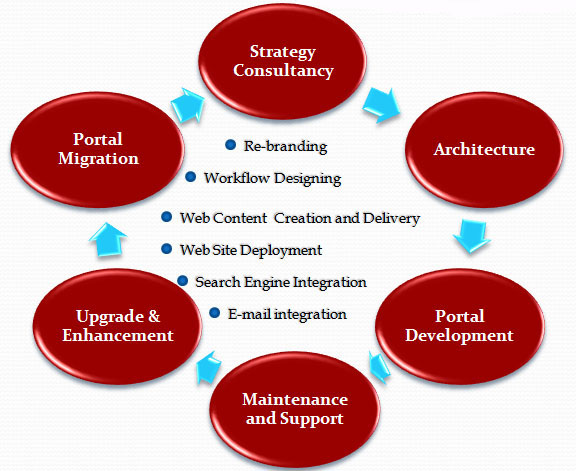 Strategy Consultancy

Architecture

Portal Development

Maintenance and Support

Upgrade & Enhancement

Portal Migration

Re-branding
Workflow Designing
Web Content Creation and Delivery
Web Site Deployment
Search Engine Integration
E-mail integration